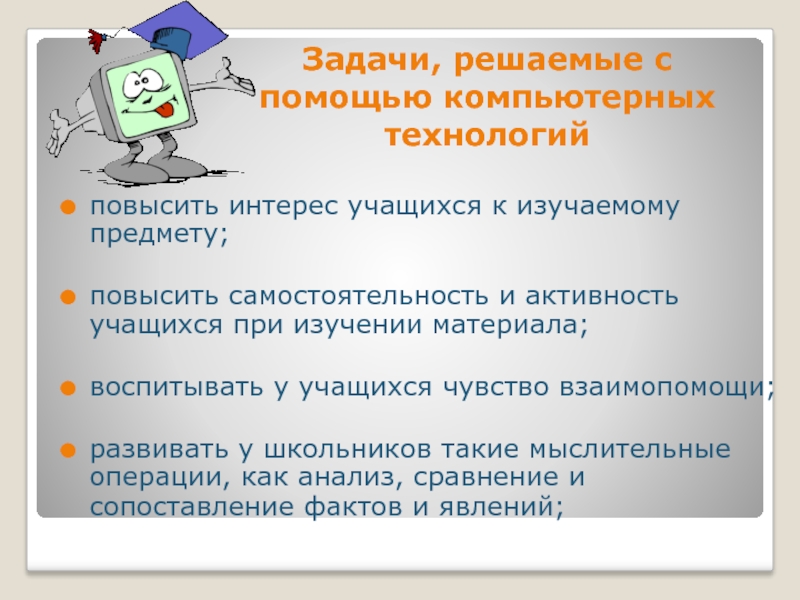 Задачи, решаемые с помощью компьютерных технологий

повысить интерес учащихся к изучаемому предмету;

повысить самостоятельность и активность учащихся при изучении материала;

воспитывать у учащихся чувство взаимопомощи;

развивать у школьников такие мыслительные операции, как анализ, сравнение и сопоставление фактов и явлений;